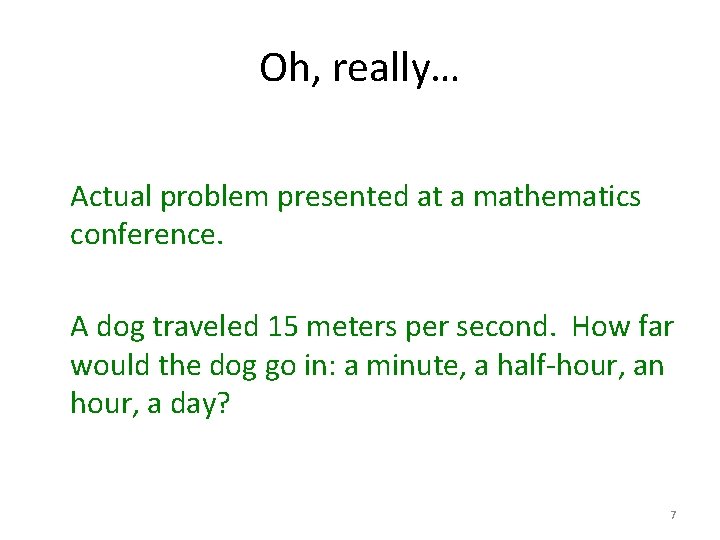 Oh, really…

Actual problem presented at a mathematics conference.

A dog traveled 15 meters per second.  How far would the dog go in: a minute, a half-hour, an hour, a day?

7